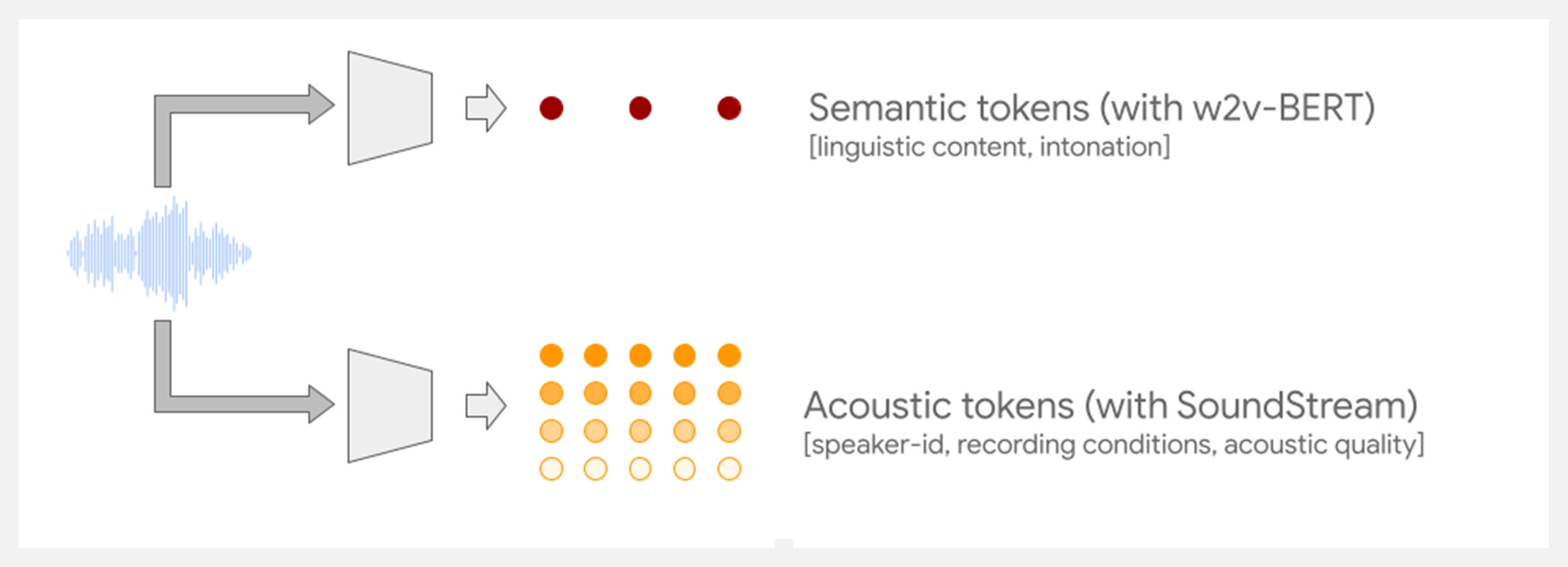 Semantic tokens (with w2v-BERT)
[linguistic content, intonation]

Acoustic tokens (with SoundStream)
[speaker-id, recording conditions, acoustic quality]